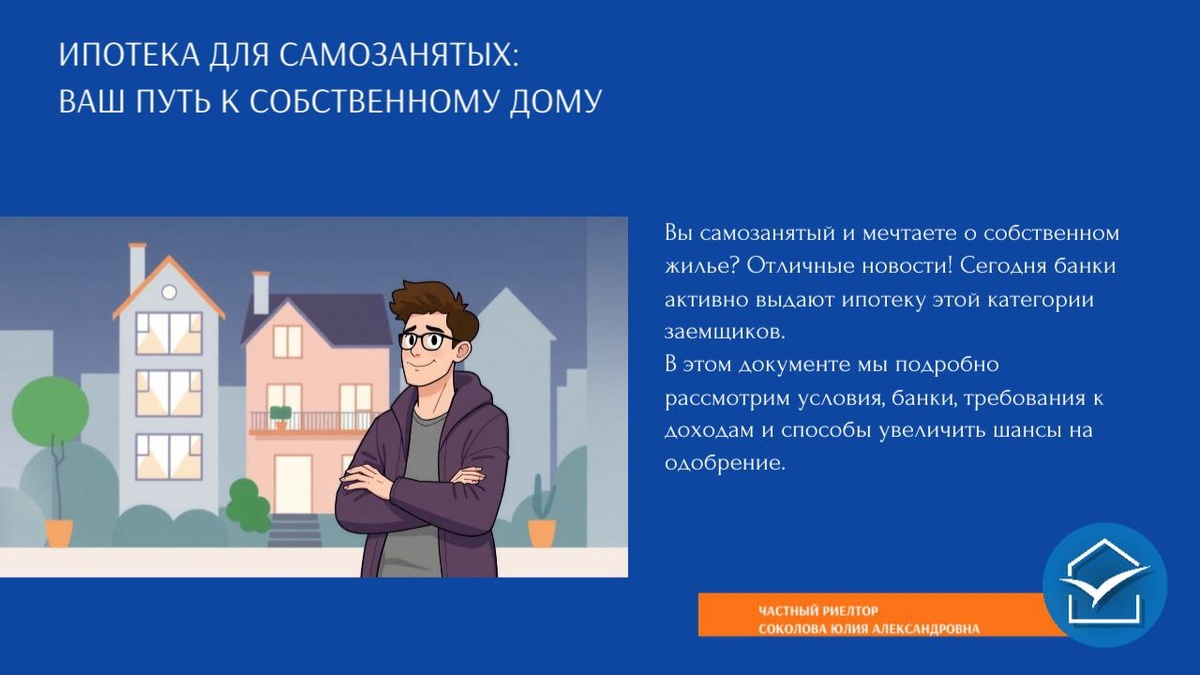 ИПОТЕКА ДЛЯ САМОЗАНЯТЫХ:
ВАШ ПУТЬ К СОБСТВЕННОМУ ДОМУ

Вы самозанятый и мечтаете о собственном жилье? Отличные новости! Сегодня банки активно выдают ипотеку этой категории заемщиков.
В этом документе мы подробно рассмотрим условия, банки, требования к доходам и способы увеличить шансы на одобрение.

ЧАСТНЫЙ РИЕЛТОР
СОКОЛОВА ЮЛИЯ АЛЕКСАНДРОВНА